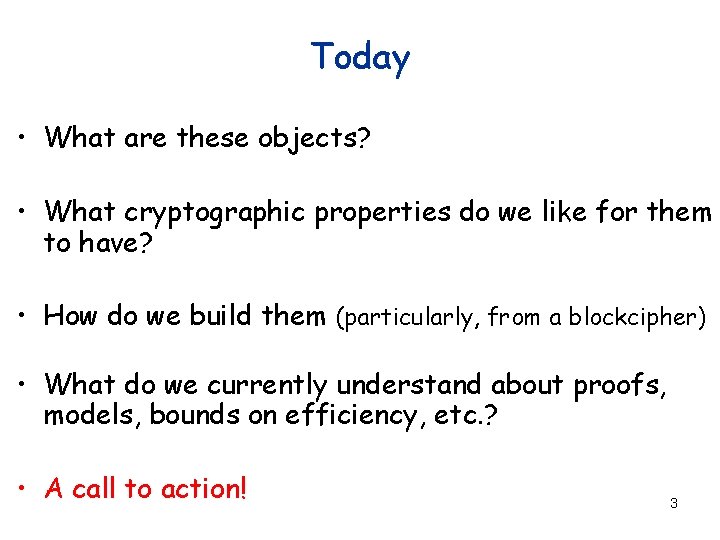 Today

• What are these objects?

• What cryptographic properties do we like for them to have?

• How do we build them (particularly, from a blockcipher)

• What do we currently understand about proofs, models, bounds on efficiency, etc.?

• A call to action!

3